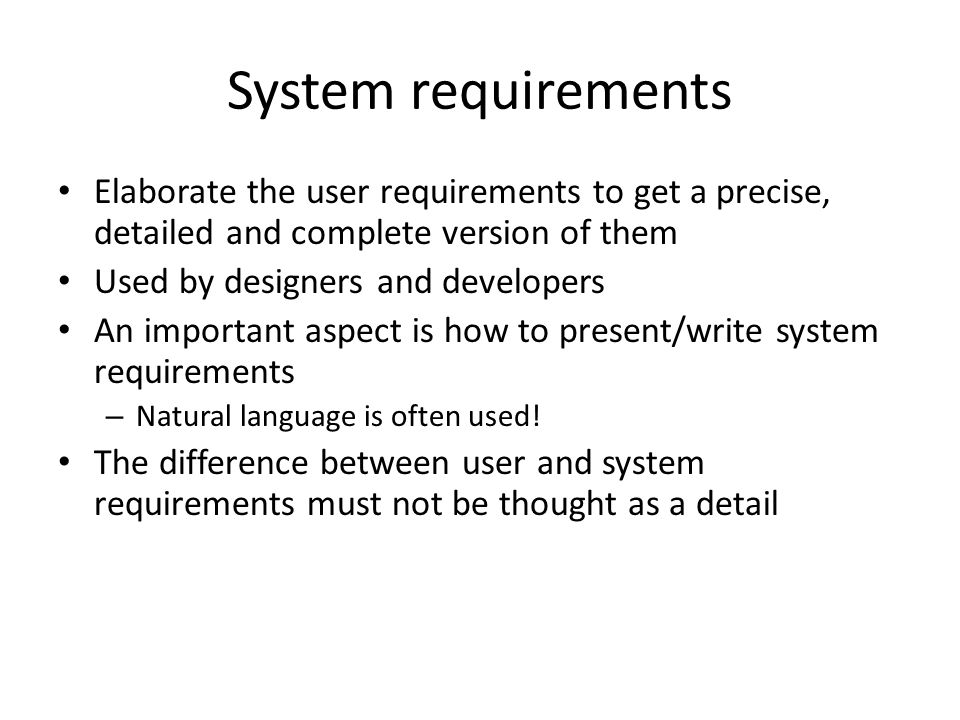 System requirements

• Elaborate the user requirements to get a precise, detailed and complete version of them
• Used by designers and developers
• An important aspect is how to present/write system requirements
– Natural language is often used!
• The difference between user and system requirements must not be thought as a detail